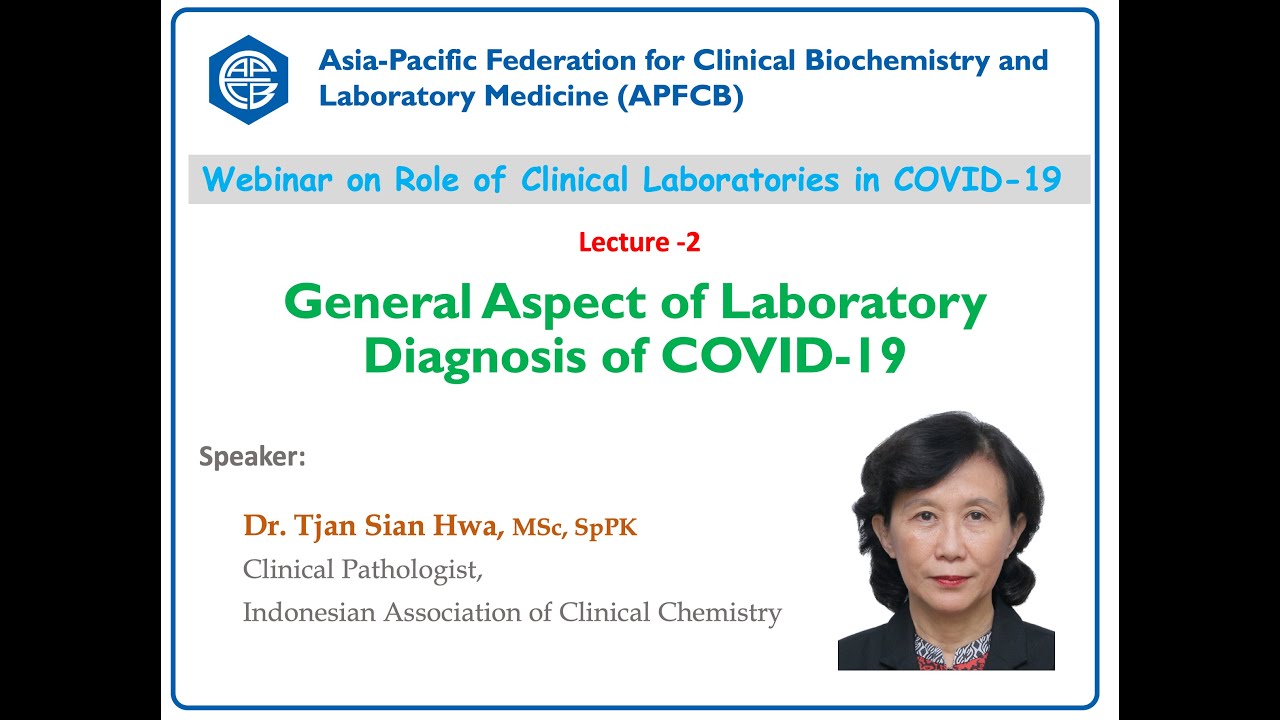 APFCB

Asia-Pacific Federation for Clinical Biochemistry and Laboratory Medicine (APFCB)

Webinar on Role of Clinical Laboratories in COVID-19

Lecture -2

General Aspect of Laboratory Diagnosis of COVID-19

Speaker:

Dr. Tjan Sian Hwa, MSc, SpPK
Clinical Pathologist,
Indonesian Association of Clinical Chemistry